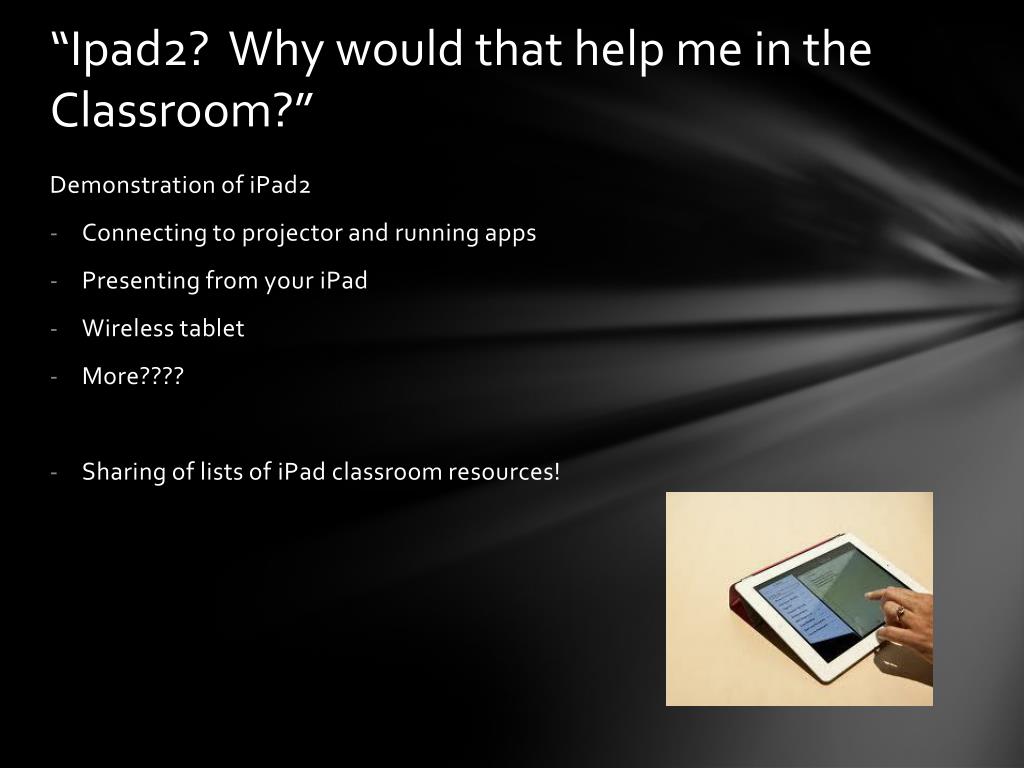 “Ipad2? Why would that help me in the Classroom?”

Demonstration of iPad2

- Connecting to projector and running apps
- Presenting from your iPad
- Wireless tablet
- More????

- Sharing of lists of iPad classroom resources!